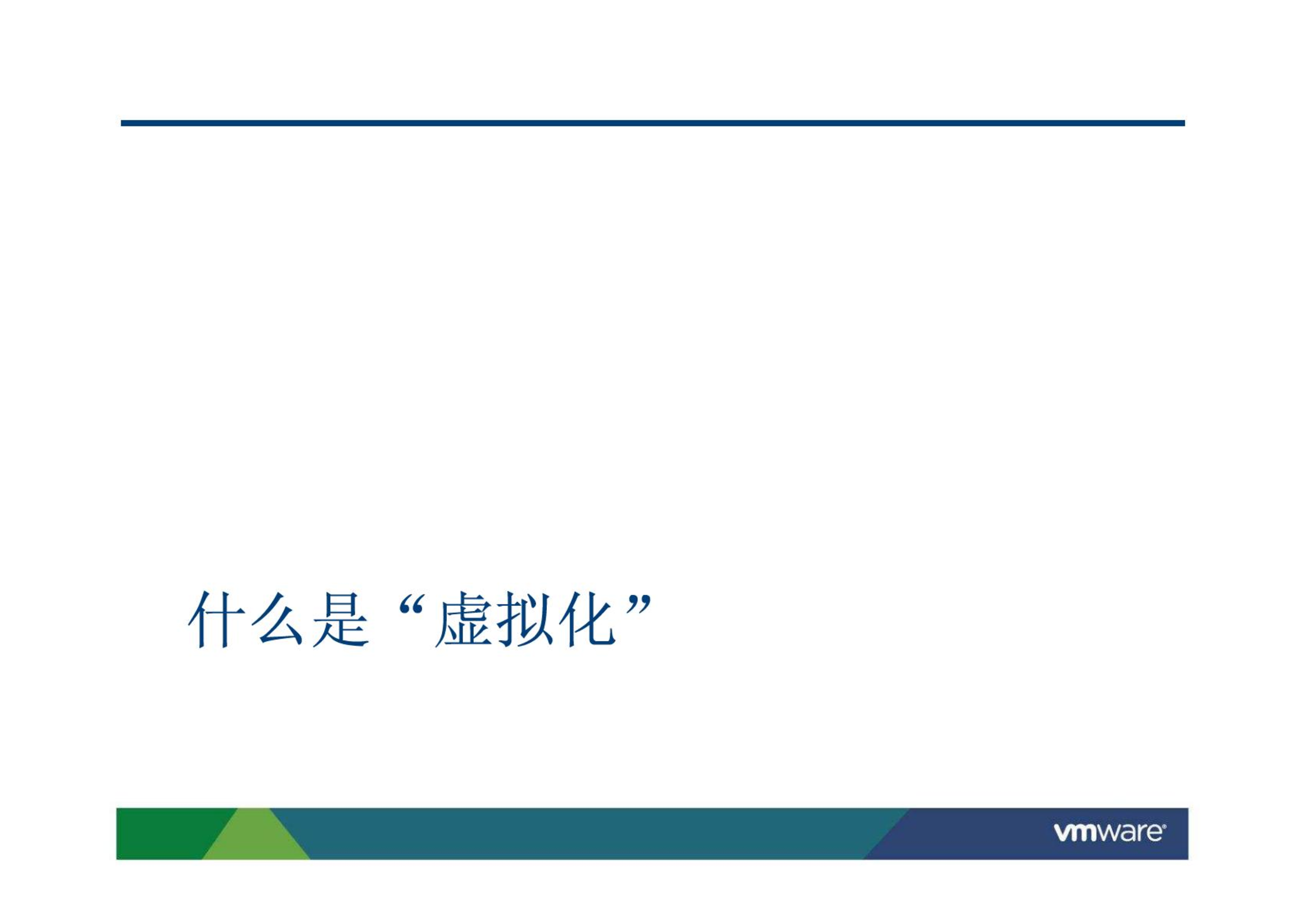 什么是“虚拟化”

vmware®